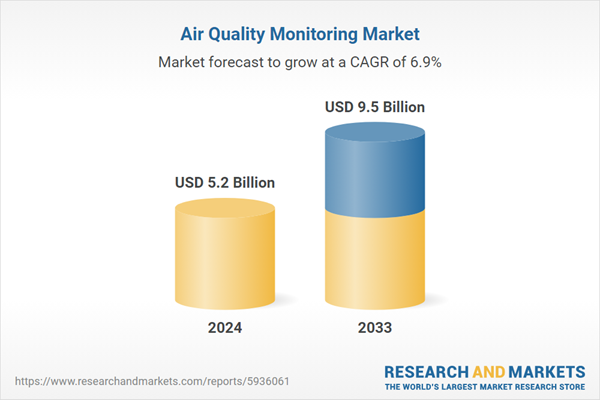 Air Quality Monitoring Market

Market forecast to grow at a CAGR of 6.9%

USD 5.2 Billion

USD 9.5 Billion

2024

2033

https://www.researchandmarkets.com/reports/5936061

RESEARCH AND MARKETS
THE WORLD'S LARGEST MARKET RESEARCH STORE